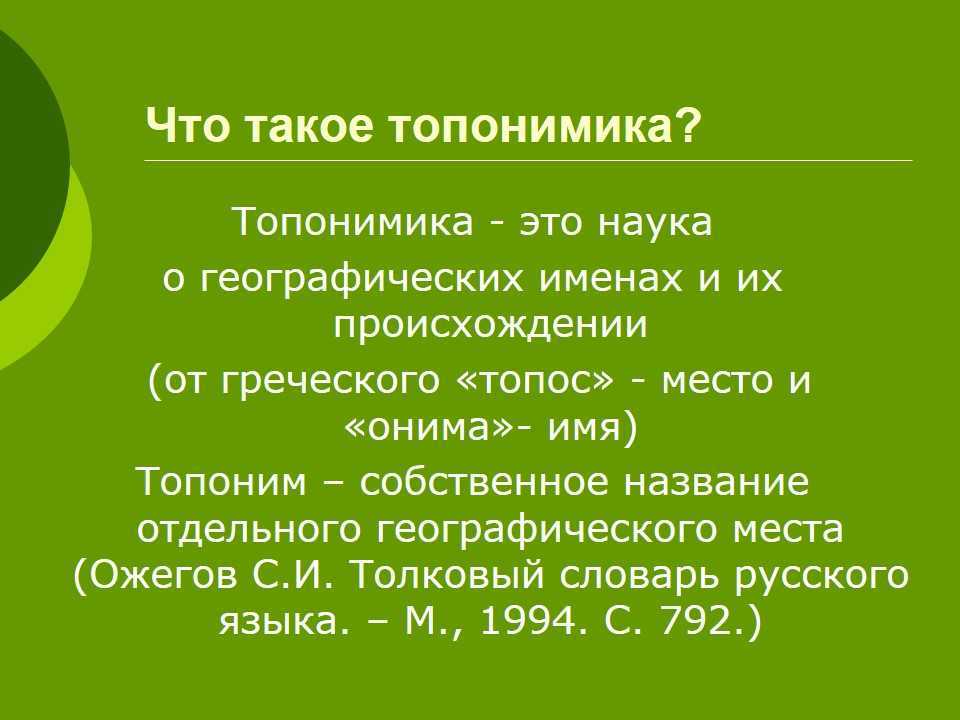 Что такое топонимика?

Топонимика - это наука о географических именах и их происхождении (от греческого «топос» - место и «онима»- имя)

Топоним – собственное название отдельного географического места (Ожегов С.И. Толковый словарь русского языка. – М., 1994. С. 792.)